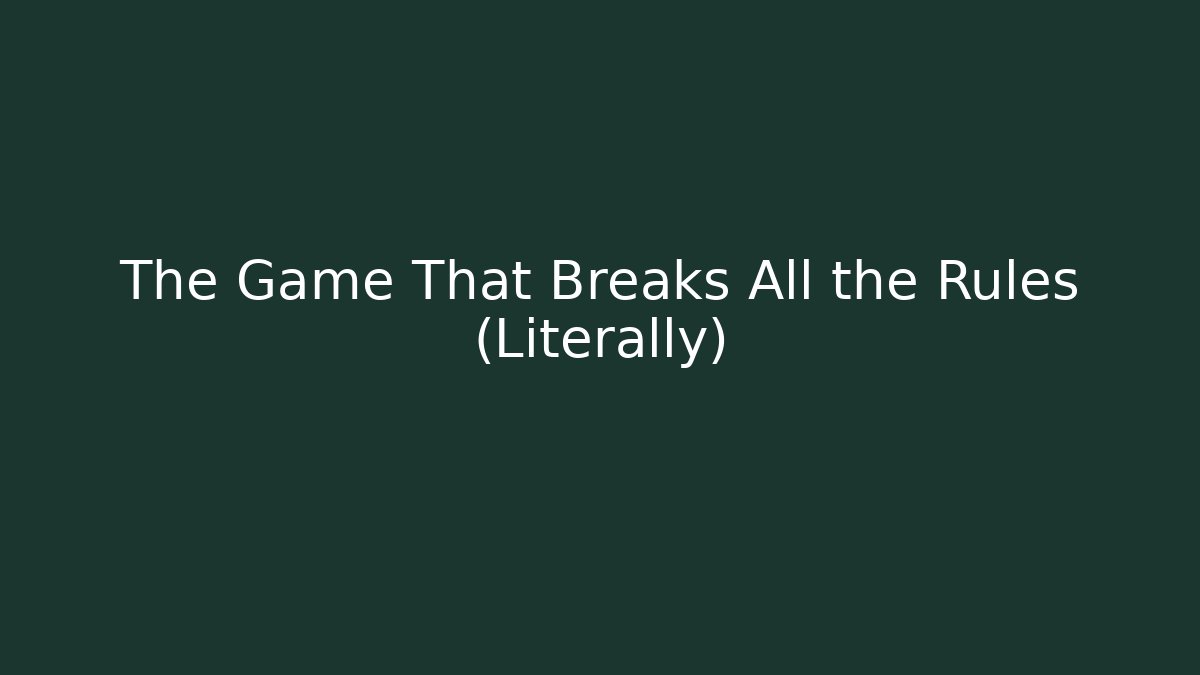 The Game That Breaks All the Rules (Literally)